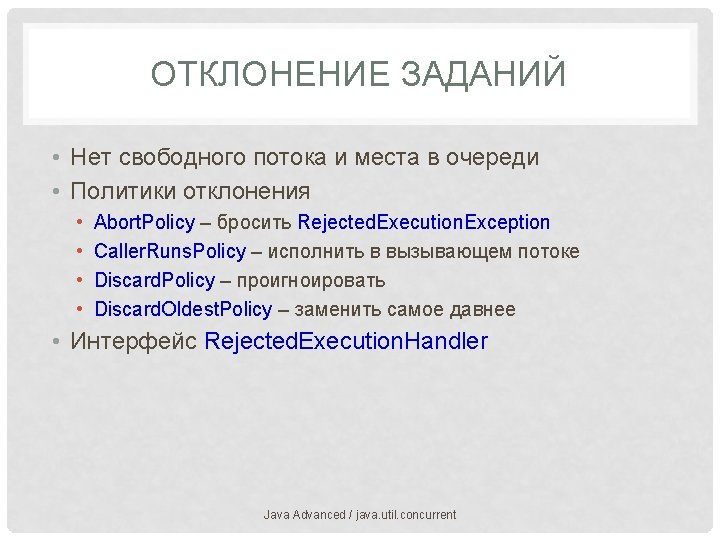 ОТКЛОНЕНИЕ ЗАДАНИЙ

• Нет свободного потока и места в очереди
• Политики отклонения
  • AbortPolicy – бросить RejectedExecutionException
  • CallerRunsPolicy – исполнить в вызывающем потоке
  • DiscardPolicy – проигноировать
  • DiscardOldestPolicy – заменить самое давнее
• Интерфейс RejectedExecutionHandler

Java Advanced / java.util.concurrent